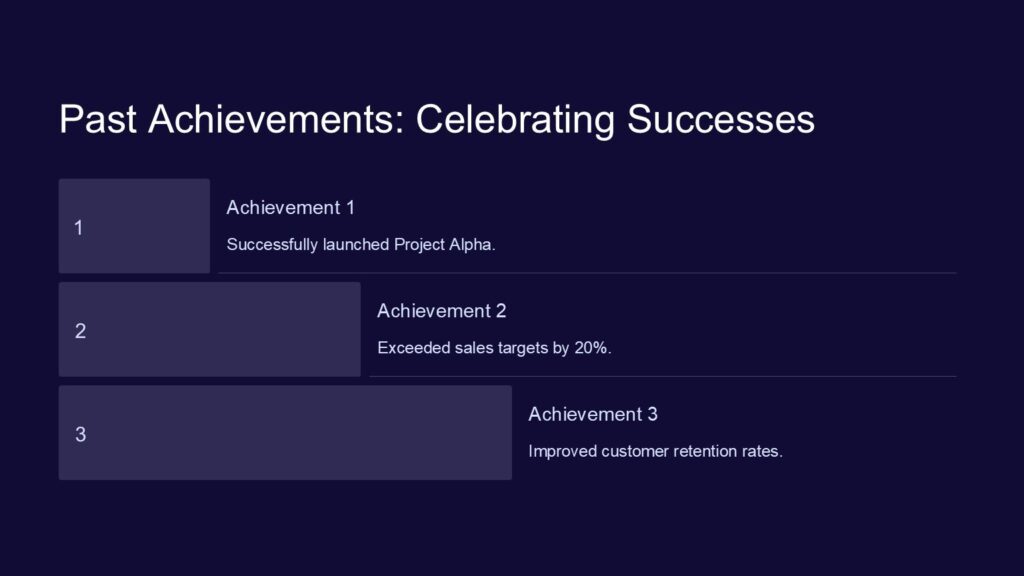 Past Achievements: Celebrating Successes

1

Achievement 1

Successfully launched Project Alpha.

2

Achievement 2

Exceeded sales targets by 20%.

3

Achievement 3

Improved customer retention rates.